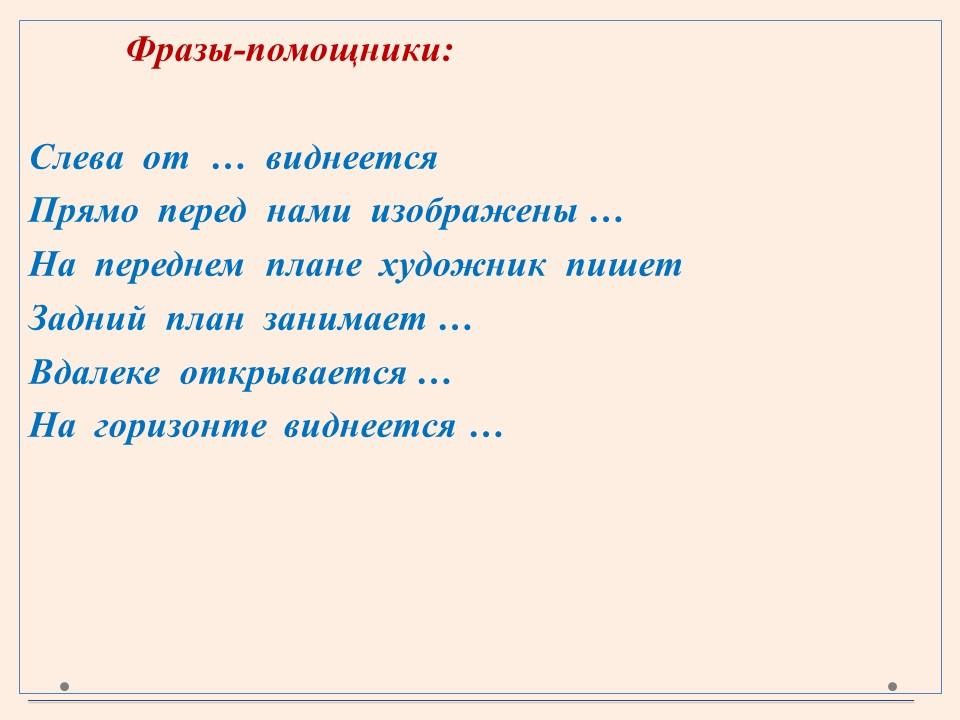 Фразы-помощники:

Слева от … виднеется
Прямо перед нами изображены …
На переднем плане художник пишет
Задний план занимает …
Вдалеке открывается …
На горизонте виднеется …